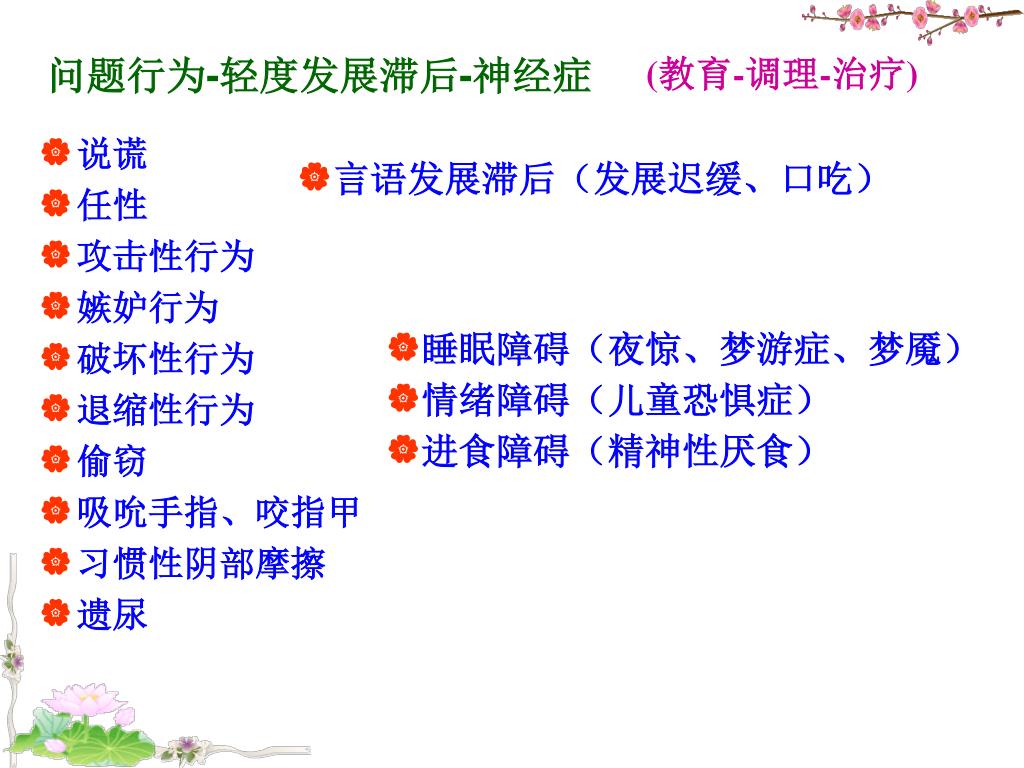 问题行为-轻度发展滞后-神经症　(教育-调理-治疗)

说谎
任性
攻击性行为
嫉妒行为
破坏性行为
退缩性行为
偷窃
吸吮手指、咬指甲
习惯性阴部摩擦
遗尿

言语发展滞后（发展迟缓、口吃）

睡眠障碍（夜惊、梦游症、梦魇）
情绪障碍（儿童恐惧症）
进食障碍（精神性厌食）